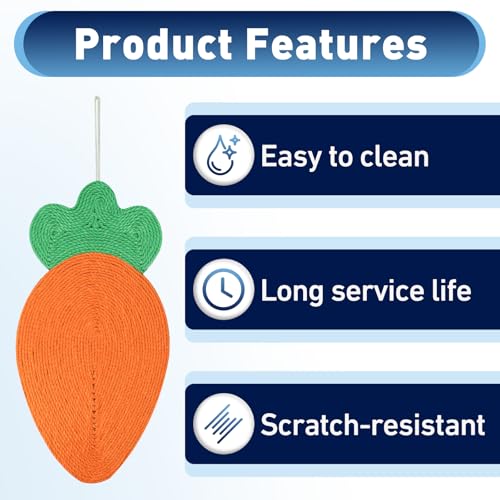 Product Features

Easy to clean

Long service life

Scratch-resistant